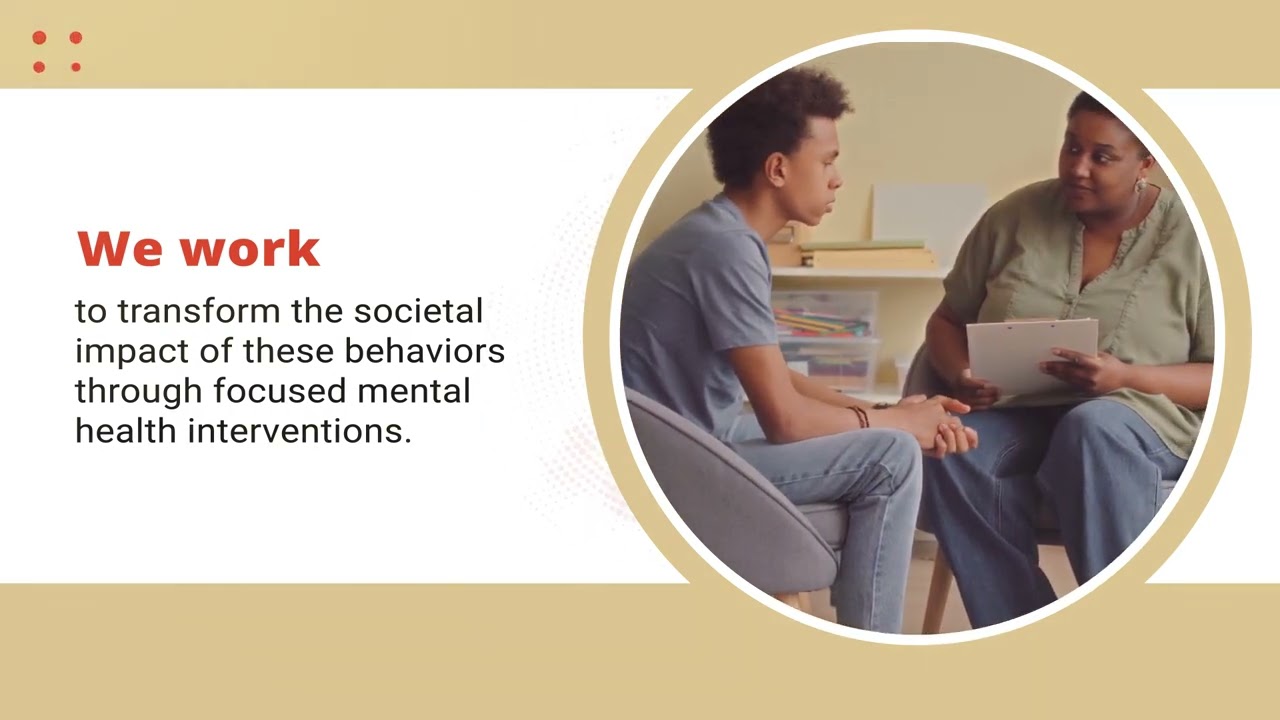 We work

to transform the societal impact of these behaviors through focused mental health interventions.